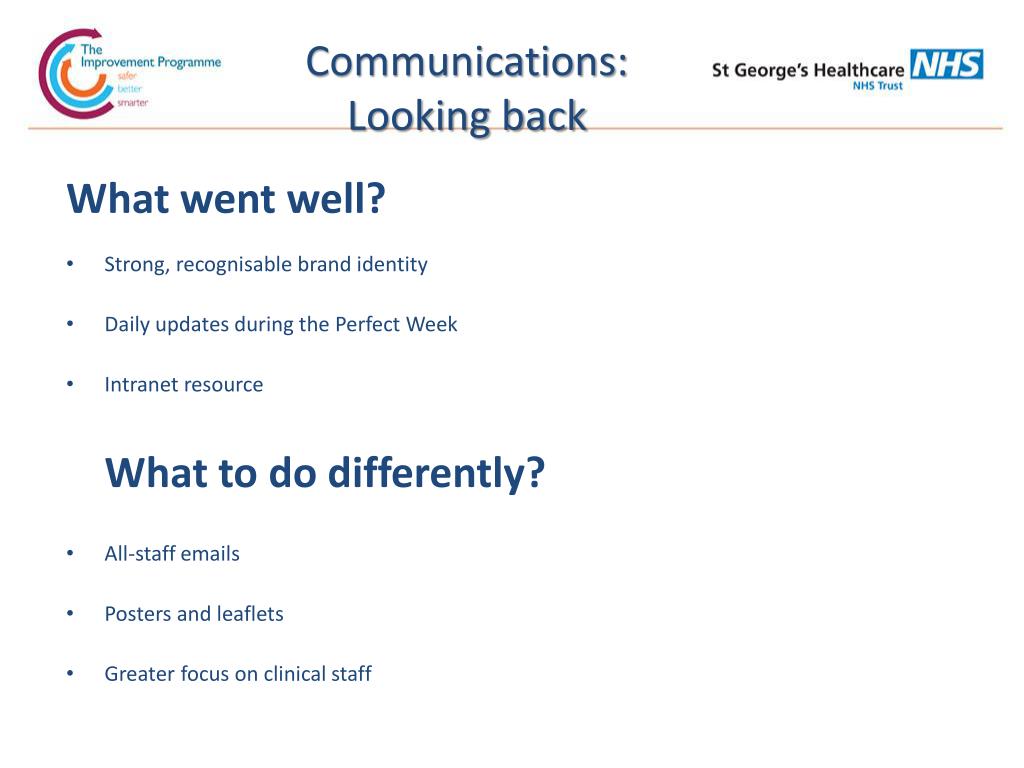 The Improvement Programme
safer
better
smarter

Communications: Looking back

St George's Healthcare NHS
NHS Trust

What went well?

• Strong, recognisable brand identity

• Daily updates during the Perfect Week

• Intranet resource

What to do differently?

• All-staff emails

• Posters and leaflets

• Greater focus on clinical staff